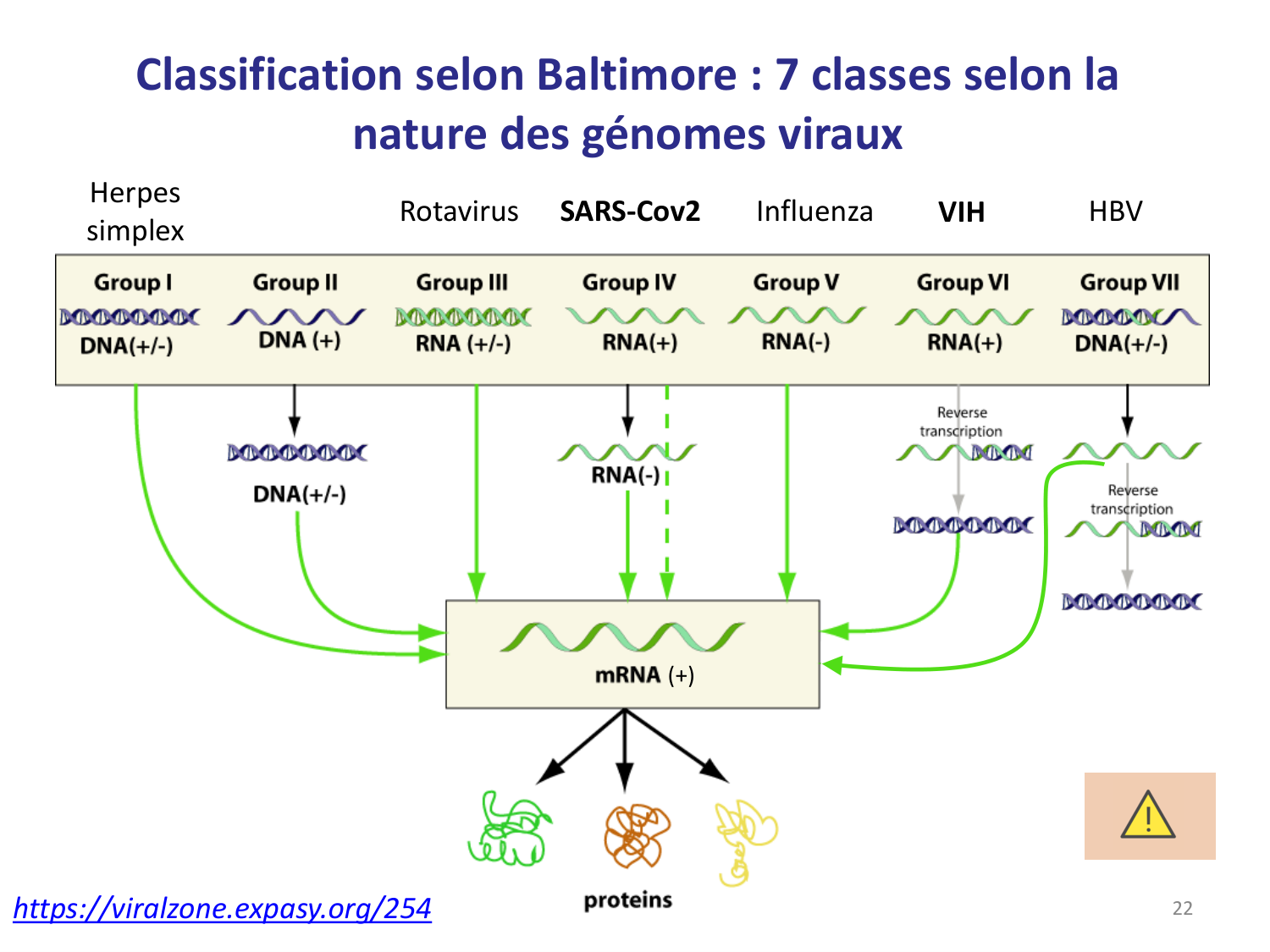 Classification selon Baltimore : 7 classes selon la nature des génomes viraux

Herpes simplex

Rotavirus

SARS-Cov2

Influenza

VIH

HBV

Group I
DNA(+/-)

Group II
DNA (+)

Group III
RNA (+/-)

Group IV
RNA(+)

Group V
RNA(-)

Group VI
RNA(+)

Group VII
DNA(+/-)

DNA(+/-)

RNA(-)

Reverse transcription

Reverse transcription

mRNA (+)

proteins

https://viralzone.expasy.org/254

22